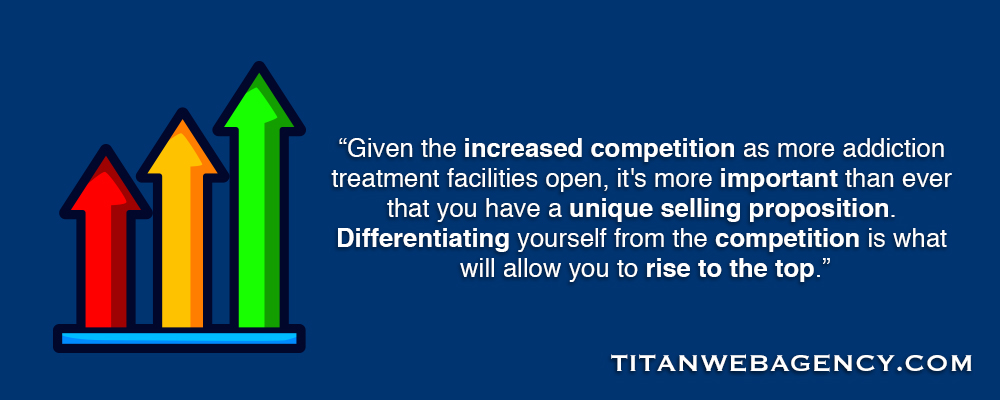 “Given the increased competition as more addiction treatment facilities open, it's more important than ever that you have a unique selling proposition. Differentiating yourself from the competition is what will allow you to rise to the top.”

TITANWEBAGENCY.COM